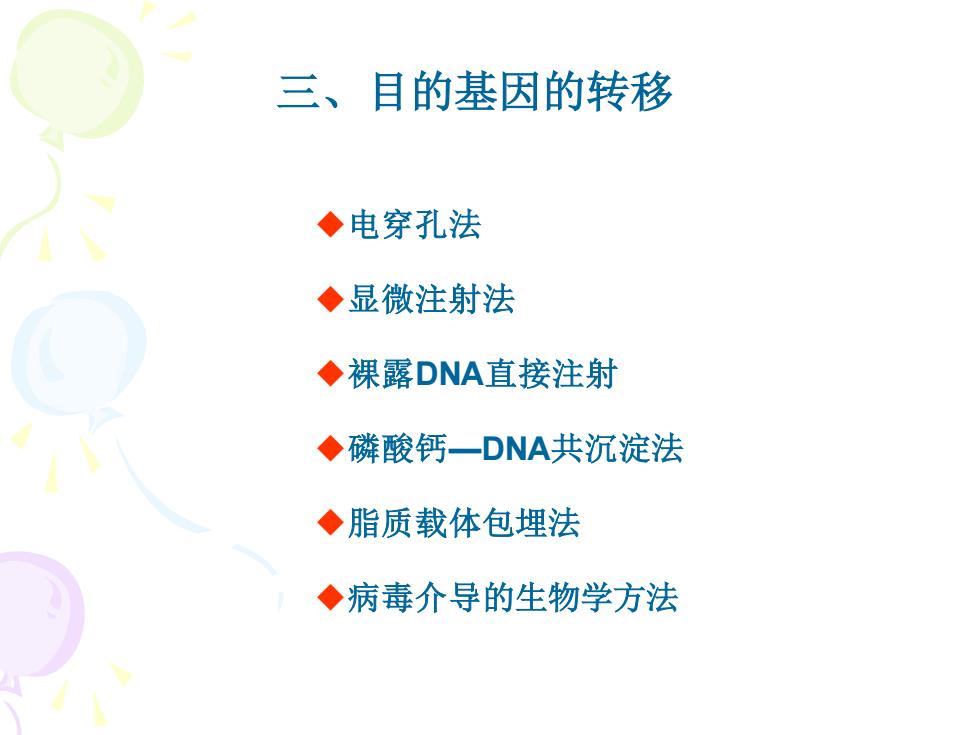 三、目的基因的转移

◆电穿孔法

◆显微注射法

◆裸露DNA直接注射

◆磷酸钙—DNA共沉淀法

◆脂质载体包埋法

◆病毒介导的生物学方法